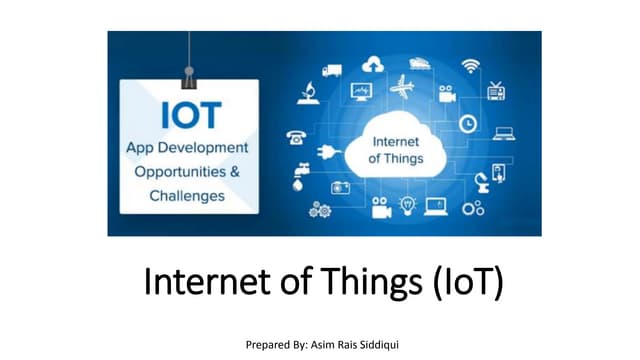 IOT
App Development Opportunities & Challenges

Internet of Things

Internet of Things (IoT)

Prepared By: Asim Rais Siddiqui